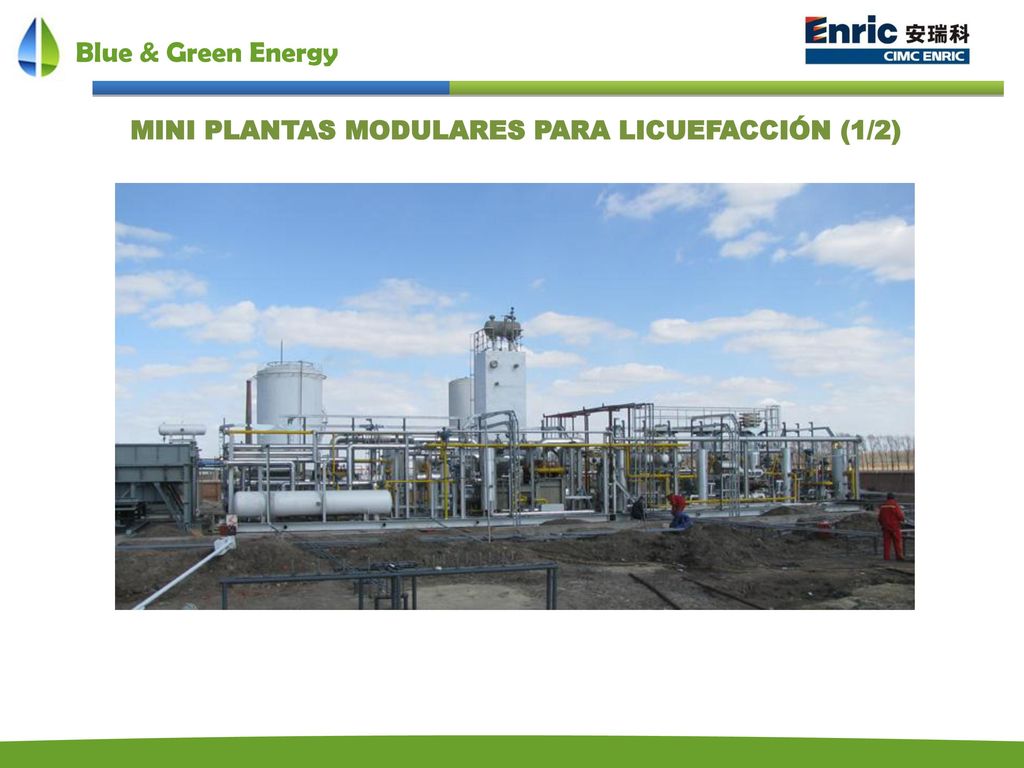 Blue & Green Energy

Enric 安瑞科
CIMC ENRIC

MINI PLANTAS MODULARES PARA LICUEFACCIÓN (1/2)